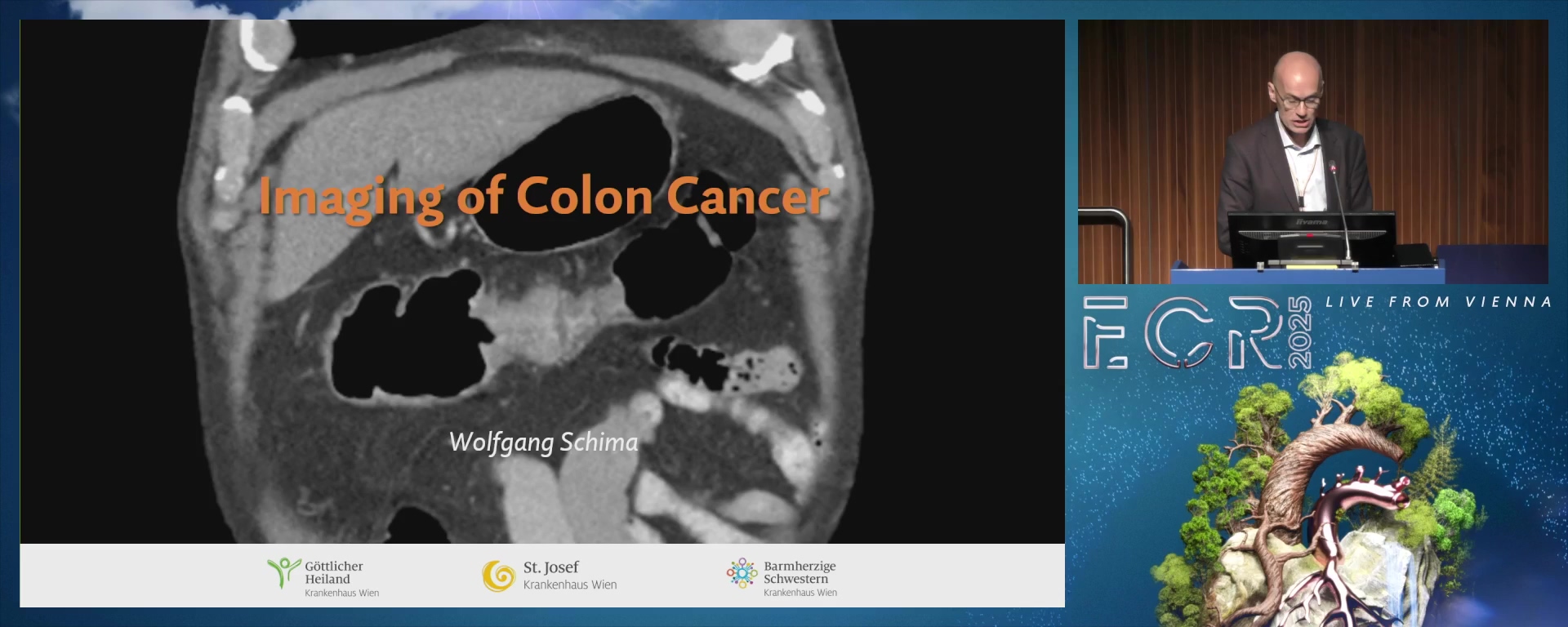 Imaging of Colon Cancer

Wolfgang Schima

Göttlicher Heiland Krankenhaus Wien

St. Josef Krankenhaus Wien

Barmherzige Schwestern Krankenhaus Wien

iiyama

ECR 2025

LIVE FROM VIENNA